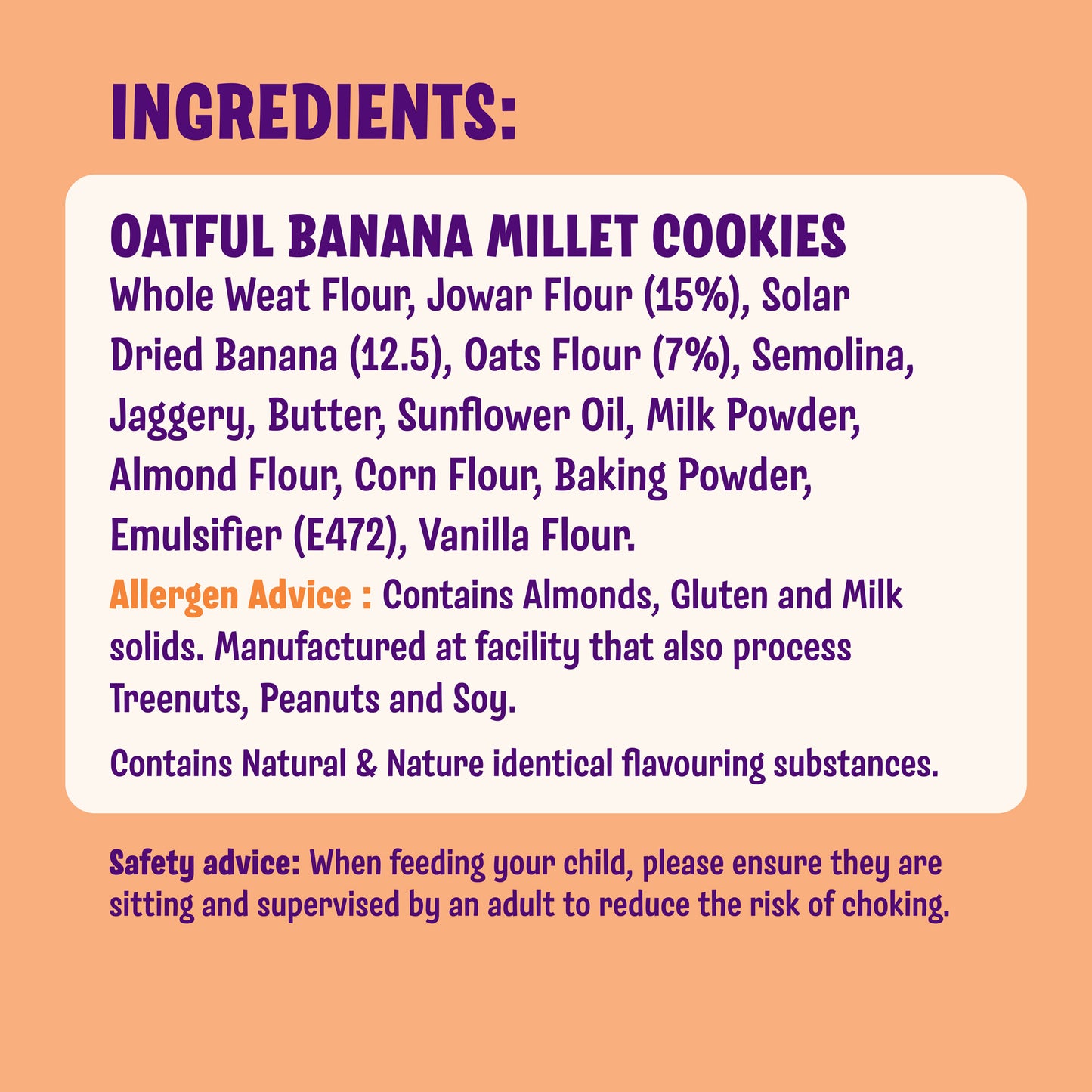 INGREDIENTS:

OATFUL BANANA MILLET COOKIES
Whole Weat Flour, Jowar Flour (15%), Solar Dried Banana (12.5), Oats Flour (7%), Semolina, Jaggery, Butter, Sunflower Oil, Milk Powder, Almond Flour, Corn Flour, Baking Powder, Emulsifier (E472), Vanilla Flour.

Allergen Advice : Contains Almonds, Gluten and Milk solids. Manufactured at facility that also process Treenuts, Peanuts and Soy.

Contains Natural & Nature identical flavouring substances.

Safety advice: When feeding your child, please ensure they are sitting and supervised by an adult to reduce the risk of choking.